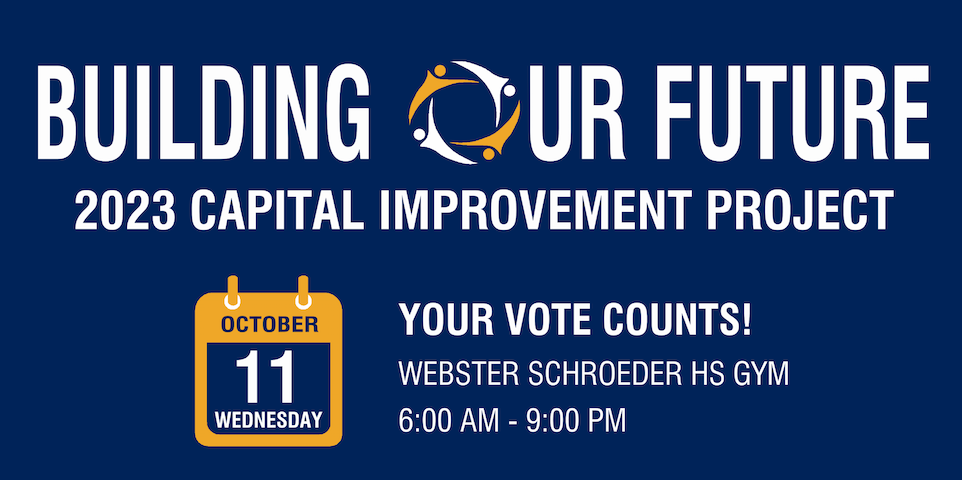 BUILDING OUR FUTURE
2023 CAPITAL IMPROVEMENT PROJECT

OCTOBER
11
WEDNESDAY

YOUR VOTE COUNTS!
WEBSTER SCHROEDER HS GYM
6:00 AM - 9:00 PM